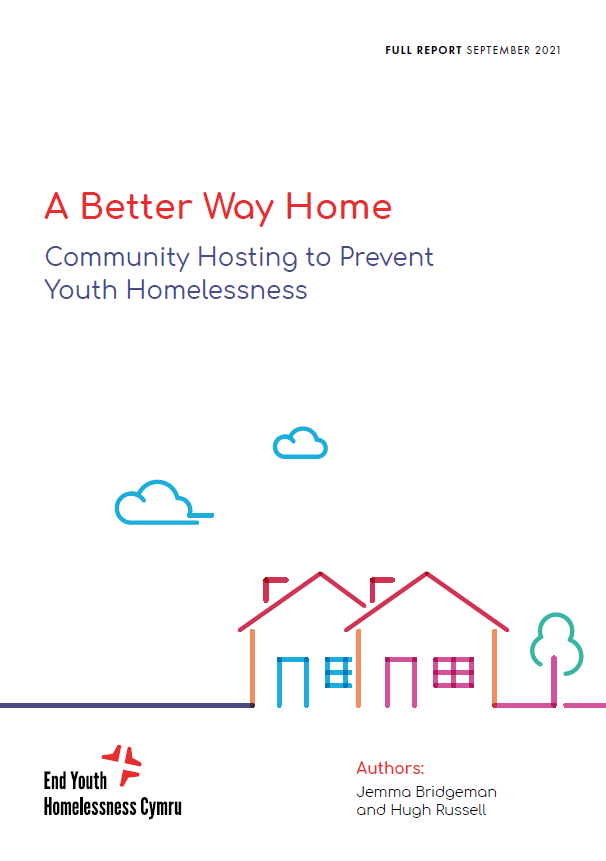 FULL REPORT SEPTEMBER 2021

A Better Way Home

Community Hosting to Prevent Youth Homelessness

End Youth Homelessness Cymru

Authors:
Jemma Bridgeman and Hugh Russell